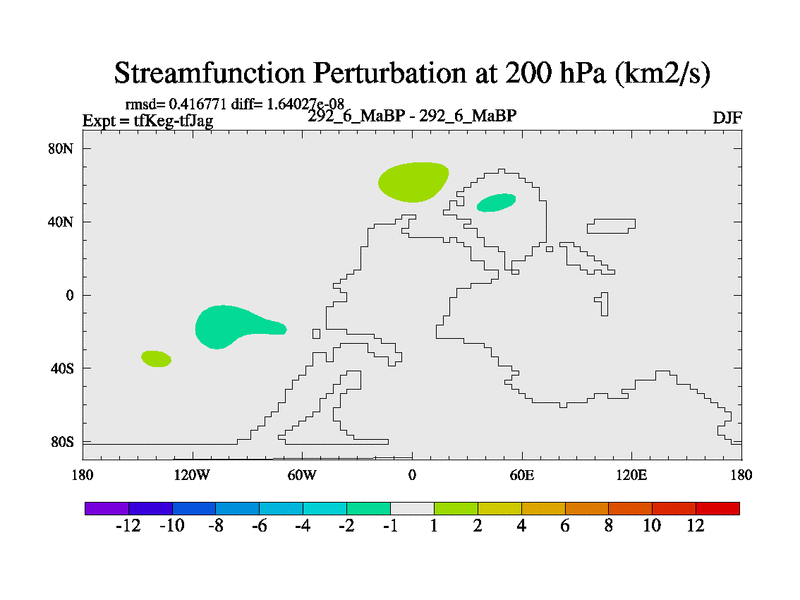 Streamfunction Perturbation at 200 hPa (km2/s)

rmsd= 0.416771 diff= 1.64027e-08
Expt = tfKeg-tfJag
292_6_MaBP - 292_6_MaBP
DJF

80N
40N
0
40S
80S

180
120W
60W
0
60E
120E
180

-12 -10 -8 -6 -4 -2 -1 1 2 4 6 8 10 12